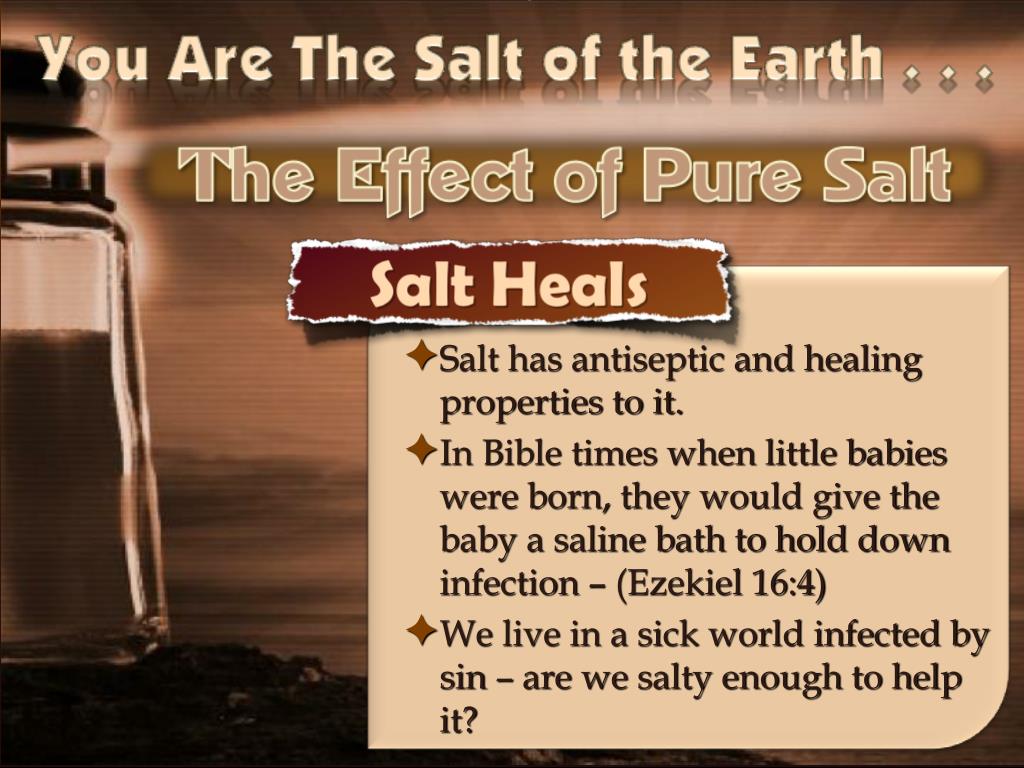 You Are The Salt of the Earth . . .

The Effect of Pure Salt

Salt Heals

✦Salt has antiseptic and healing properties to it.

✦In Bible times when little babies were born, they would give the baby a saline bath to hold down infection – (Ezekiel 16:4)

✦We live in a sick world infected by sin – are we salty enough to help it?